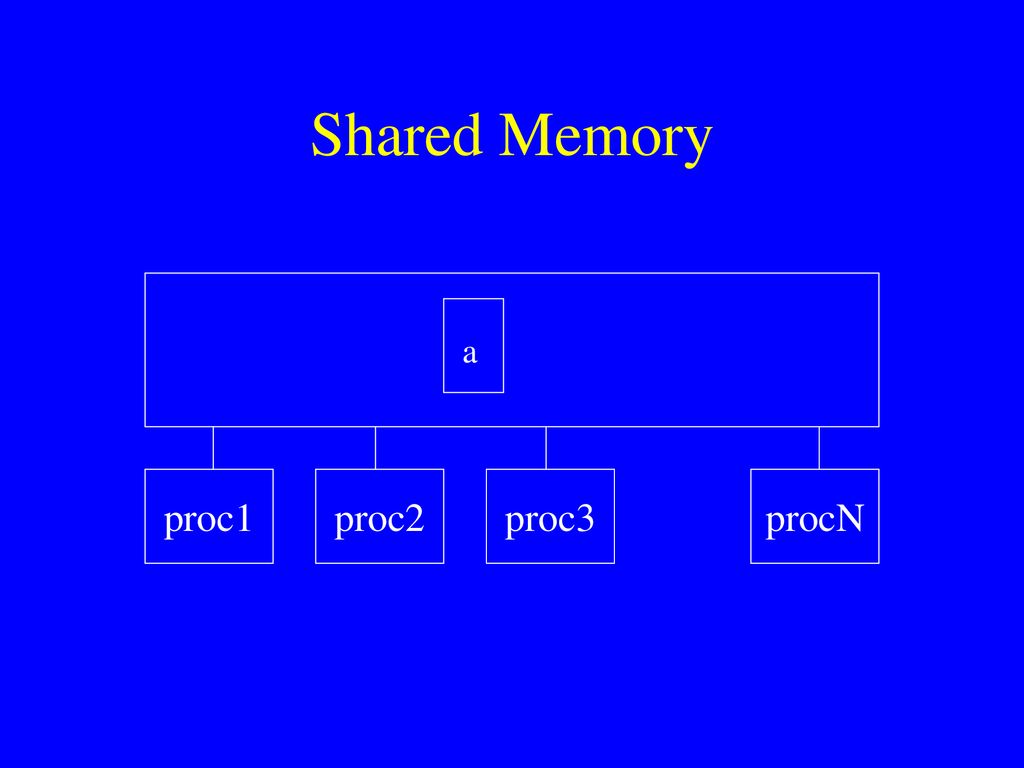 Shared Memory

a

proc1

proc2

proc3

procN